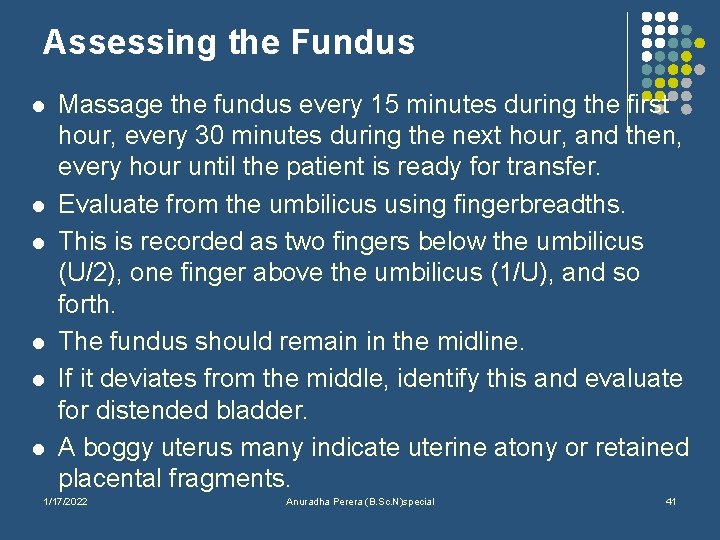 Assessing the Fundus

- Massage the fundus every 15 minutes during the first hour, every 30 minutes during the next hour, and then, every hour until the patient is ready for transfer.
- Evaluate from the umbilicus using fingerbreadths.
- This is recorded as two fingers below the umbilicus (U/2), one finger above the umbilicus (1/U), and so forth.
- The fundus should remain in the midline.
- If it deviates from the middle, identify this and evaluate for distended bladder.
- A boggy uterus many indicate uterine atony or retained placental fragments.

1/17/2022 Anuradha Perera (B.Sc.N)special 41